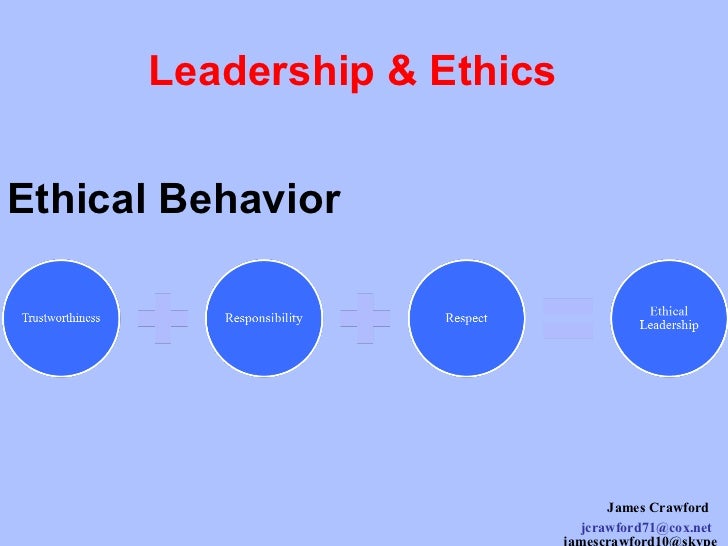 Leadership & Ethics

Ethical Behavior

Trustworthiness

Responsibility

Respect

Ethical Leadership

James Crawford
jcrawford71@cox.net
jamescrawford10@skype